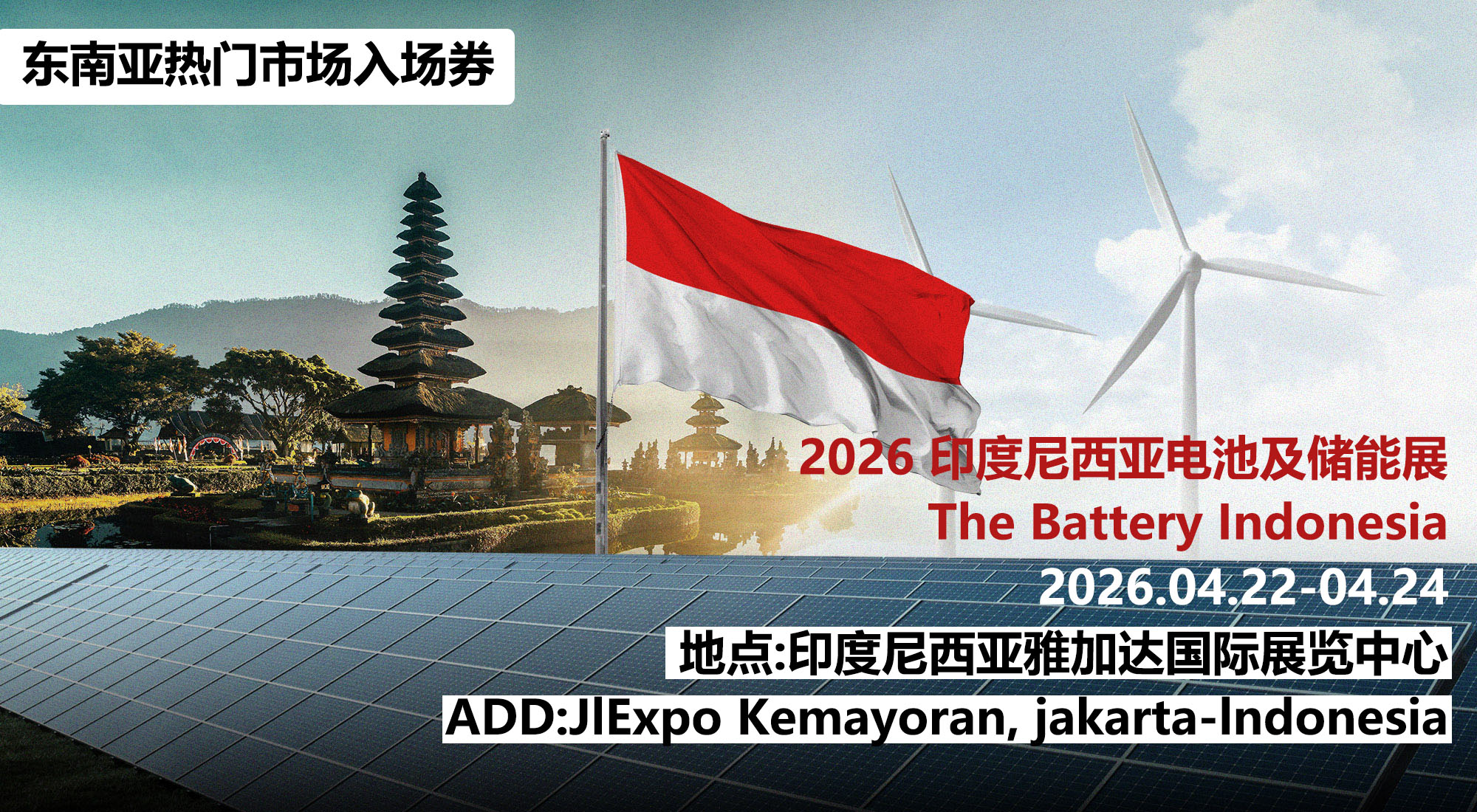 东南亚热门市场入场券

2026 印度尼西亚电池及储能展
The Battery Indonesia
2026.04.22-04.24
地点:印度尼西亚雅加达国际展览中心
ADD:JIExpo Kemayoran, jakarta-Indonesia